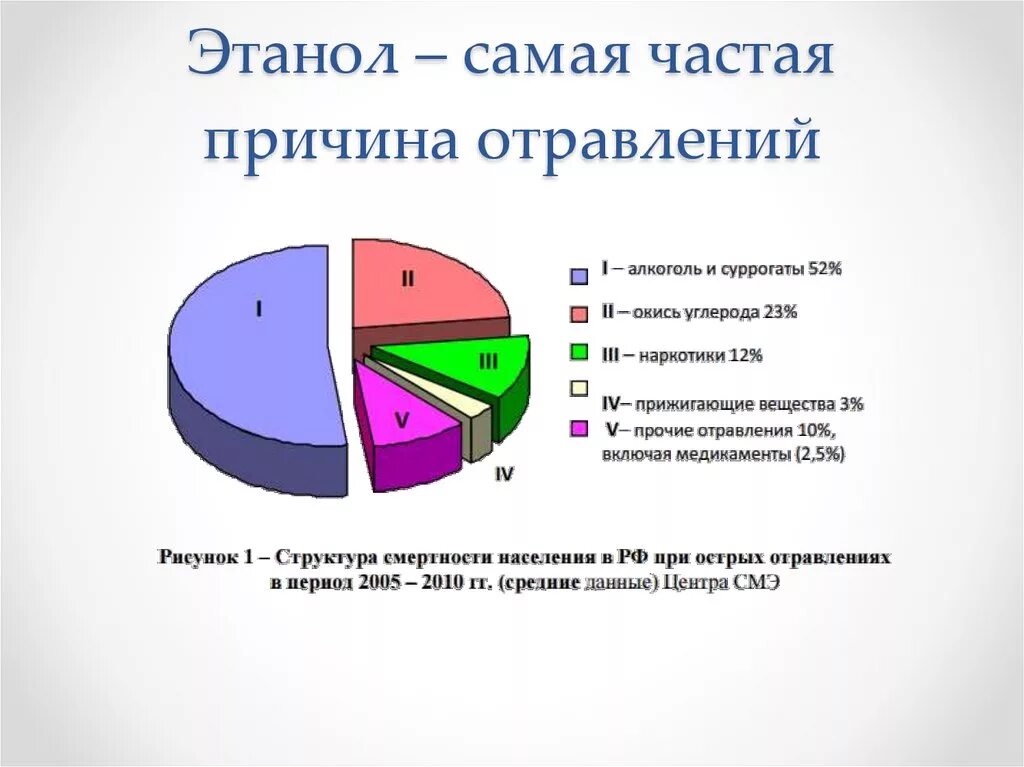 Этанол – самая частая причина отравлений

I

II

III

V

IV

I – алкоголь и суррогаты 52%

II – окись углерода 23%

III – наркотики 12%

IV– прижигающие вещества 3%

V– прочие отравления 10%, включая медикаменты (2,5%)

Рисунок 1 – Структура смертности населения в РФ при острых отравлениях в период 2005 – 2010 гг. (средние данные) Центра СМЭ